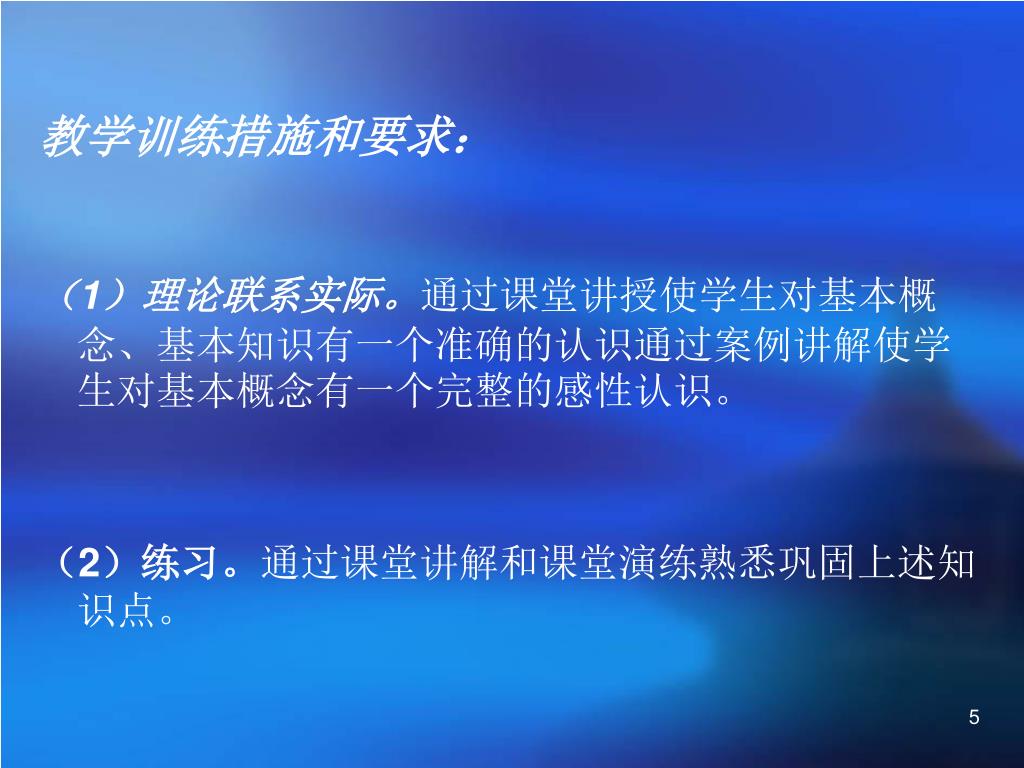 教学训练措施和要求：

（1）理论联系实际。通过课堂讲授使学生对基本概念、基本知识有一个准确的认识通过案例讲解使学生对基本概念有一个完整的感性认识。

（2）练习。通过课堂讲解和课堂演练熟悉巩固上述知识点。

5